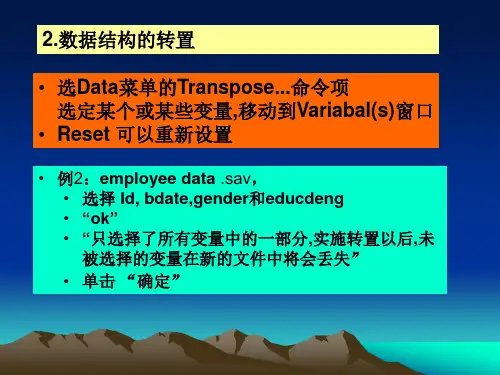 2.数据结构的转置

• 选Data菜单的Transpose...命令项
选定某个或某些变量,移动到Variabal(s)窗口
• Reset 可以重新设置

• 例2：employee data .sav，
  • 选择 Id, bdate,gender和educdeng
  • “ok”
  • “只选择了所有变量中的一部分,实施转置以后,未被选择的变量在新的文件中将会丢失”
  • 单击 “确定”